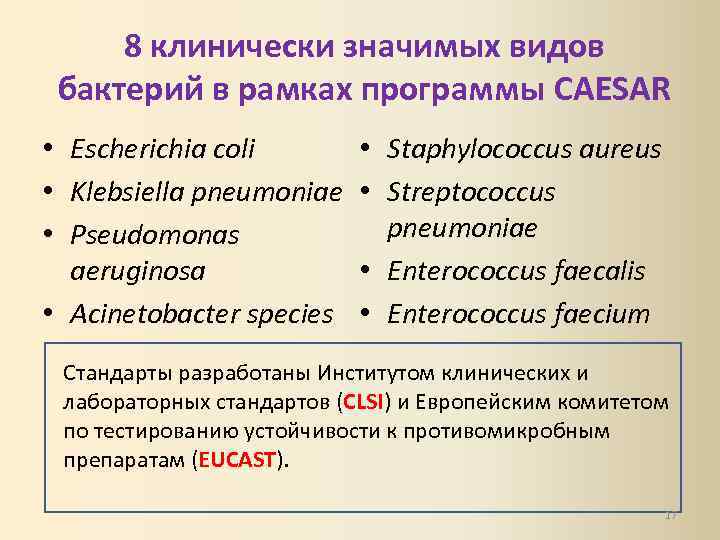 8 клинически значимых видов бактерий в рамках программы CAESAR

• Escherichia coli
• Klebsiella pneumoniae
• Pseudomonas aeruginosa
• Acinetobacter species

• Staphylococcus aureus
• Streptococcus pneumoniae
• Enterococcus faecalis
• Enterococcus faecium

Стандарты разработаны Институтом клинических и лабораторных стандартов (CLSI) и Европейским комитетом по тестированию устойчивости к противомикробным препаратам (EUCAST).

17